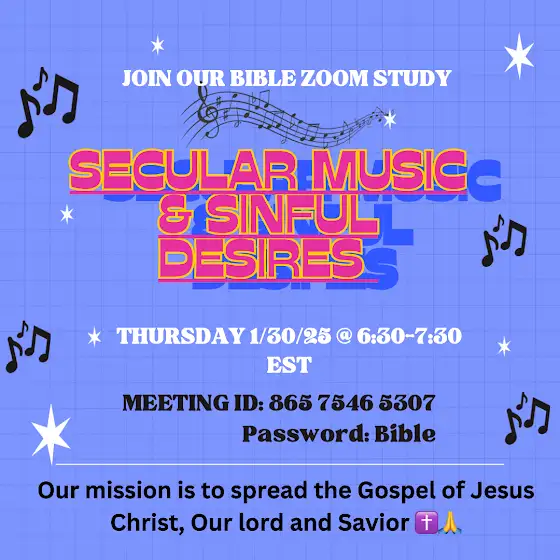 JOIN OUR BIBLE ZOOM STUDY

SECULAR MUSIC & SINFUL DESIRES

THURSDAY 1/30/25 @ 6:30-7:30 EST

MEETING ID: 865 7546 5307
Password: Bible

Our mission is to spread the Gospel of Jesus Christ, Our lord and Savior ✝️🙏